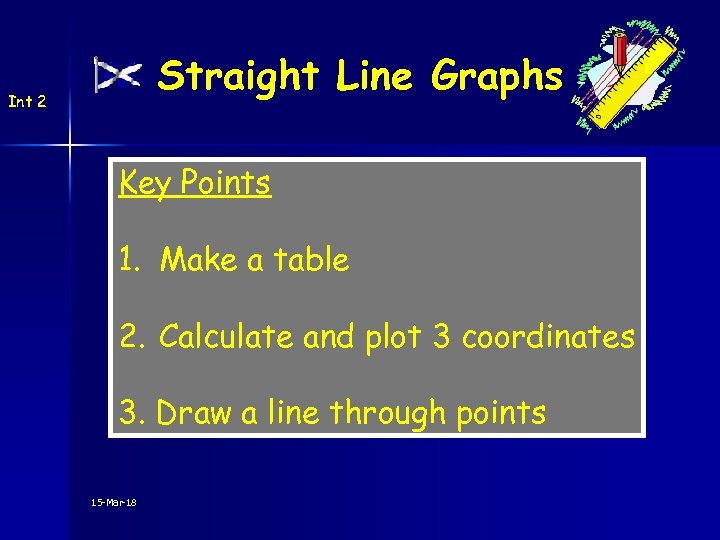 Int 2

Straight Line Graphs

Key Points

1. Make a table

2. Calculate and plot 3 coordinates

3. Draw a line through points

15-Mar-18